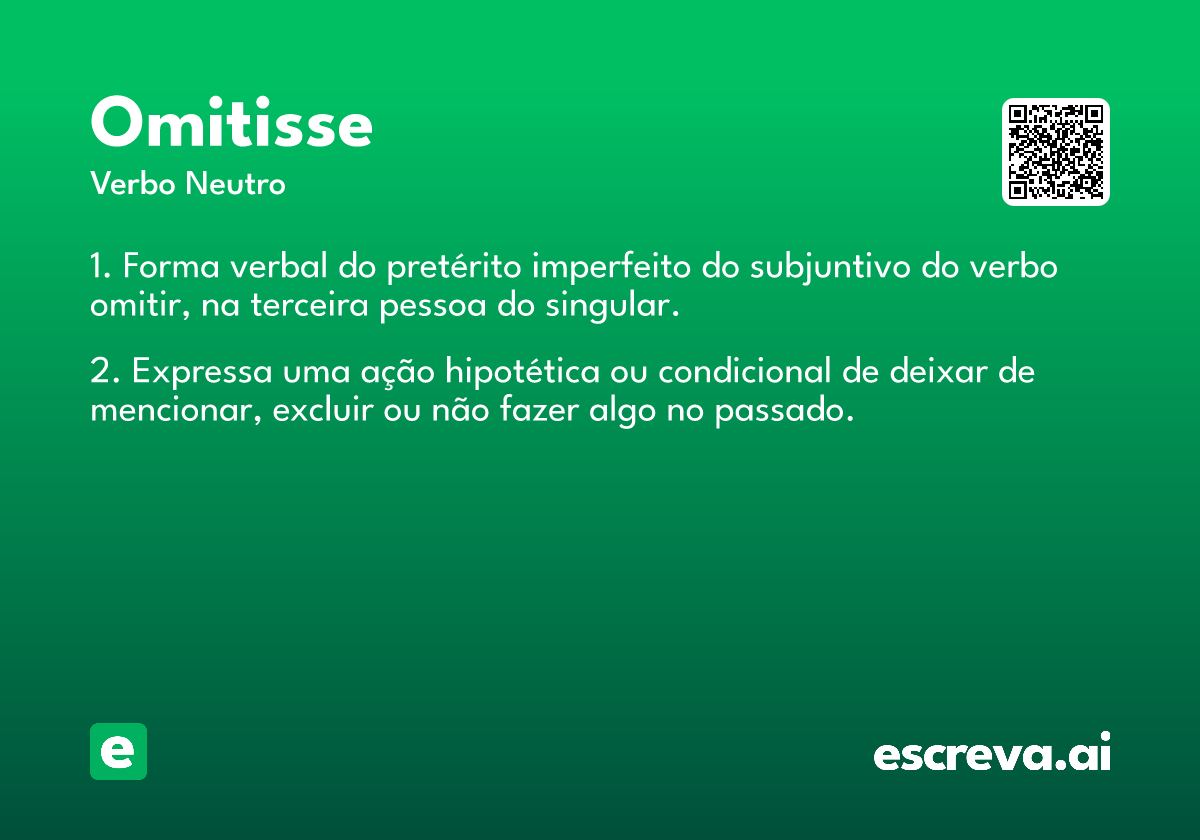 Omitisse
Verbo Neutro

1. Forma verbal do pretérito imperfeito do subjuntivo do verbo omitir, na terceira pessoa do singular.

2. Expressa uma ação hipotética ou condicional de deixar de mencionar, excluir ou não fazer algo no passado.

e

escreva.ai